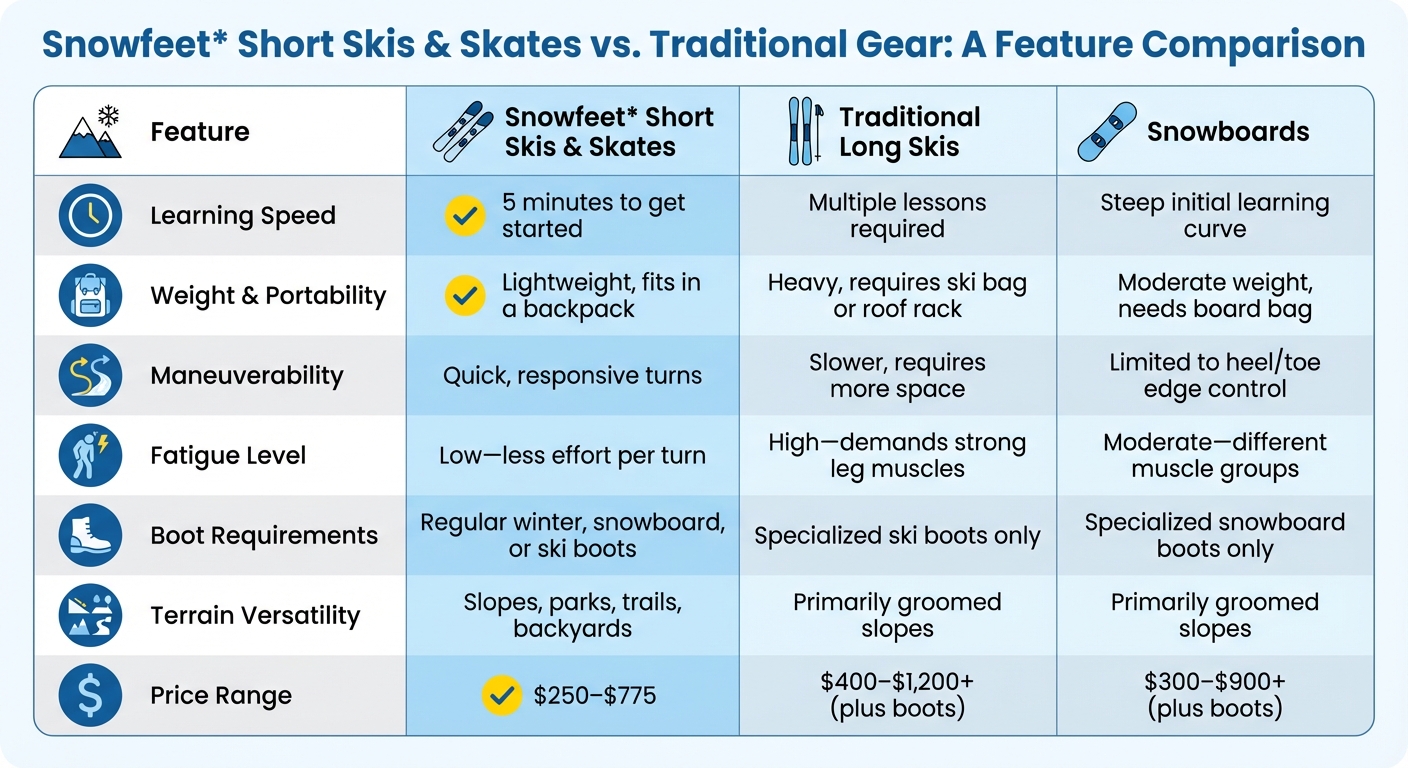 Snowfeet* Short Skis & Skates vs. Traditional Gear: A Feature Comparison

| Feature | Snowfeet* Short Skis & Skates | Traditional Long Skis | Snowboards |
|---|---|---|---|
| Learning Speed | 5 minutes to get started | Multiple lessons required | Steep initial learning curve |
| Weight & Portability | Lightweight, fits in a backpack | Heavy, requires ski bag or roof rack | Moderate weight, needs board bag |
| Maneuverability | Quick, responsive turns | Slower, requires more space | Limited to heel/toe edge control |
| Fatigue Level | Low—less effort per turn | High—demands strong leg muscles | Moderate—different muscle groups |
| Boot Requirements | Regular winter, snowboard, or ski boots | Specialized ski boots only | Specialized snowboard boots only |
| Terrain Versatility | Slopes, parks, trails, backyards | Primarily groomed slopes | Primarily groomed slopes |
| Price Range | \$250–\$775 | \$400–\$1,200+ (plus boots) | \$300–\$900+ (plus boots) |